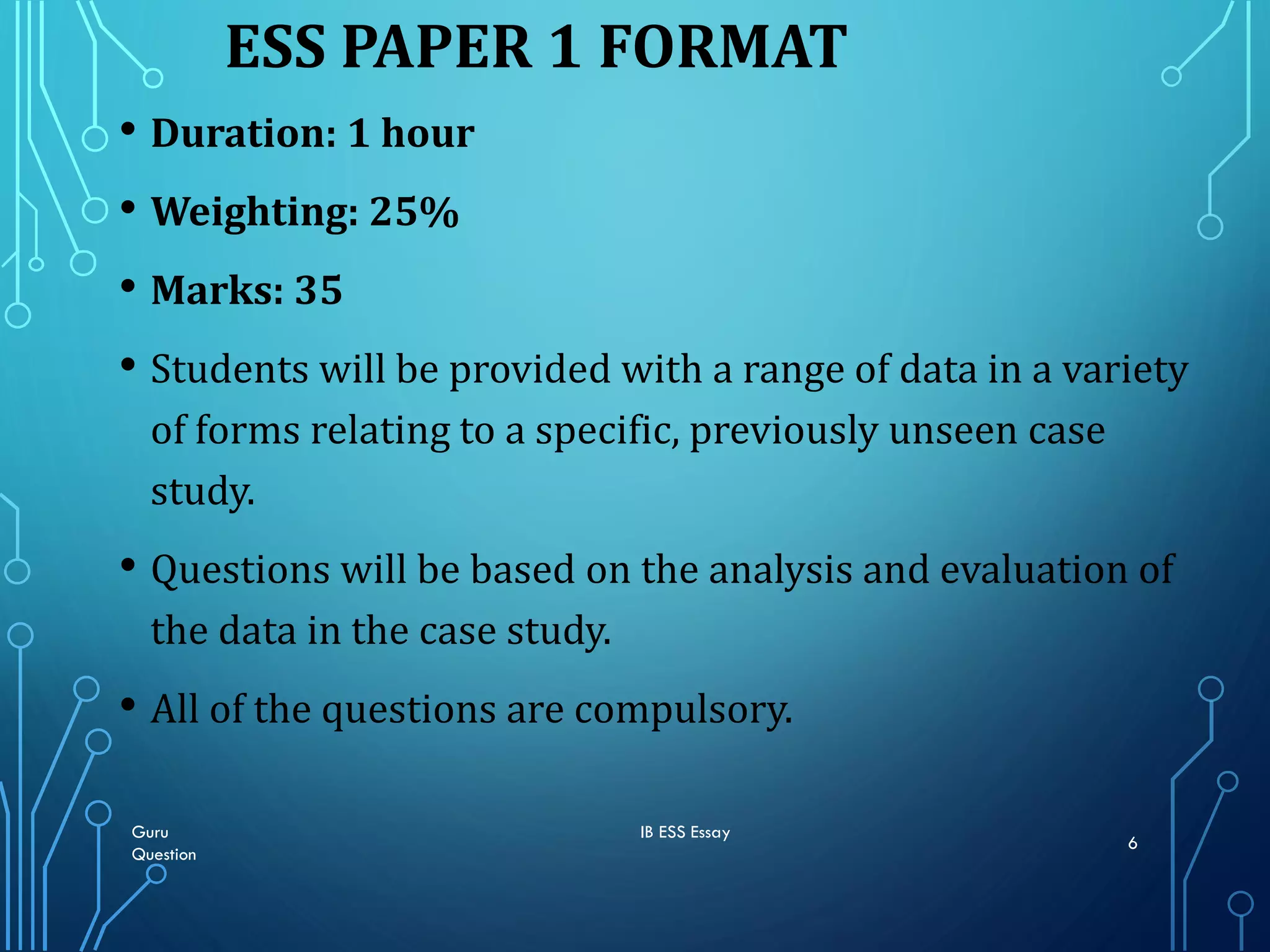 ESS PAPER 1 FORMAT

• Duration: 1 hour

• Weighting: 25%

• Marks: 35

• Students will be provided with a range of data in a variety of forms relating to a specific, previously unseen case study.

• Questions will be based on the analysis and evaluation of the data in the case study.

• All of the questions are compulsory.

Guru Question

IB ESS Essay

6